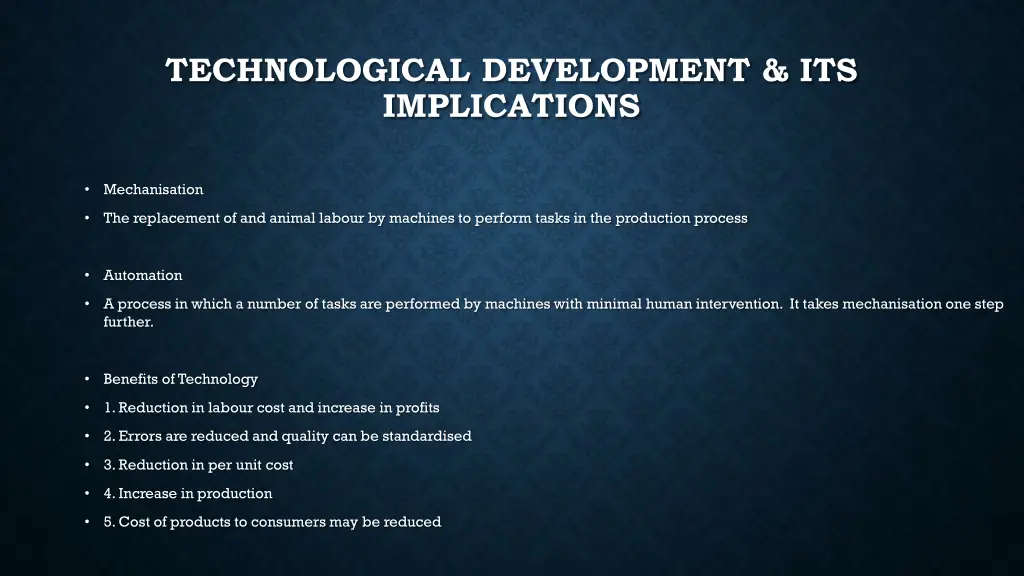 TECHNOLOGICAL DEVELOPMENT & ITS IMPLICATIONS

• Mechanisation

• The replacement of and animal labour by machines to perform tasks in the production process

• Automation

• A process in which a number of tasks are performed by machines with minimal human intervention. It takes mechanisation one step further.

• Benefits of Technology

• 1. Reduction in labour cost and increase in profits

• 2. Errors are reduced and quality can be standardised

• 3. Reduction in per unit cost

• 4. Increase in production

• 5. Cost of products to consumers may be reduced